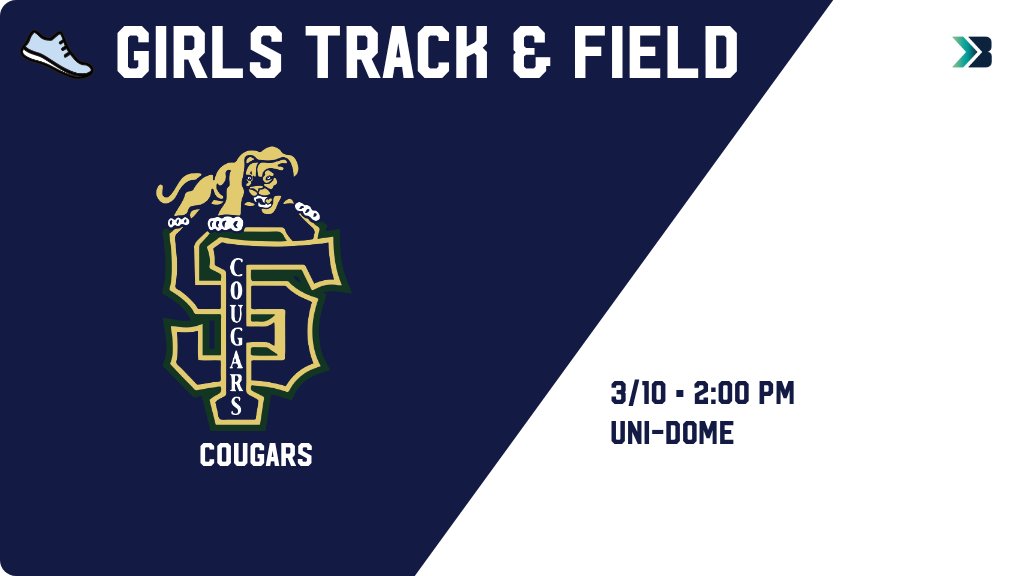 GIRLS TRACK & FIELD

COUGARS

COUGARS

3/10 • 2:00 PM
UNI-DOME